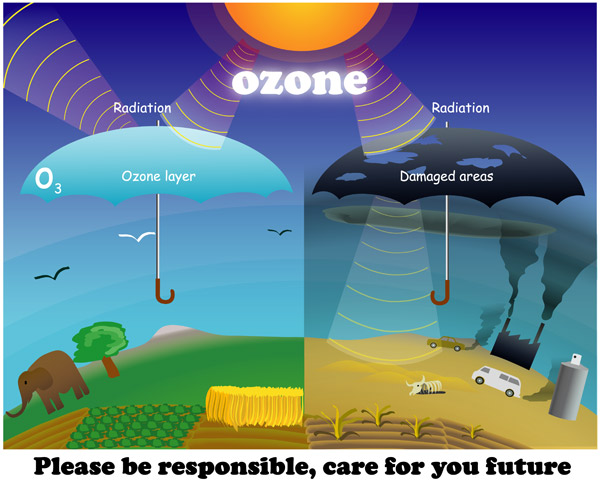 ozone

Radiation

Radiation

$O_3$

Ozone layer

Damaged areas

Please be responsible, care for you future